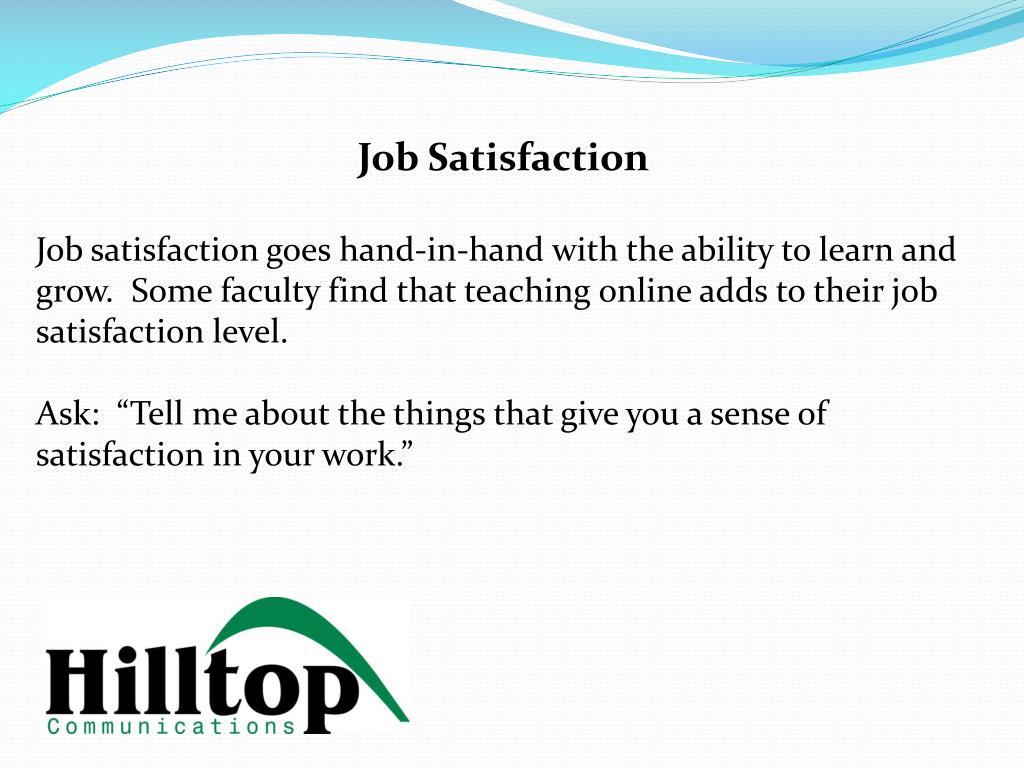 Job Satisfaction

Job satisfaction goes hand-in-hand with the ability to learn and grow. Some faculty find that teaching online adds to their job satisfaction level.

Ask: “Tell me about the things that give you a sense of satisfaction in your work.”

Hilltop
Communications